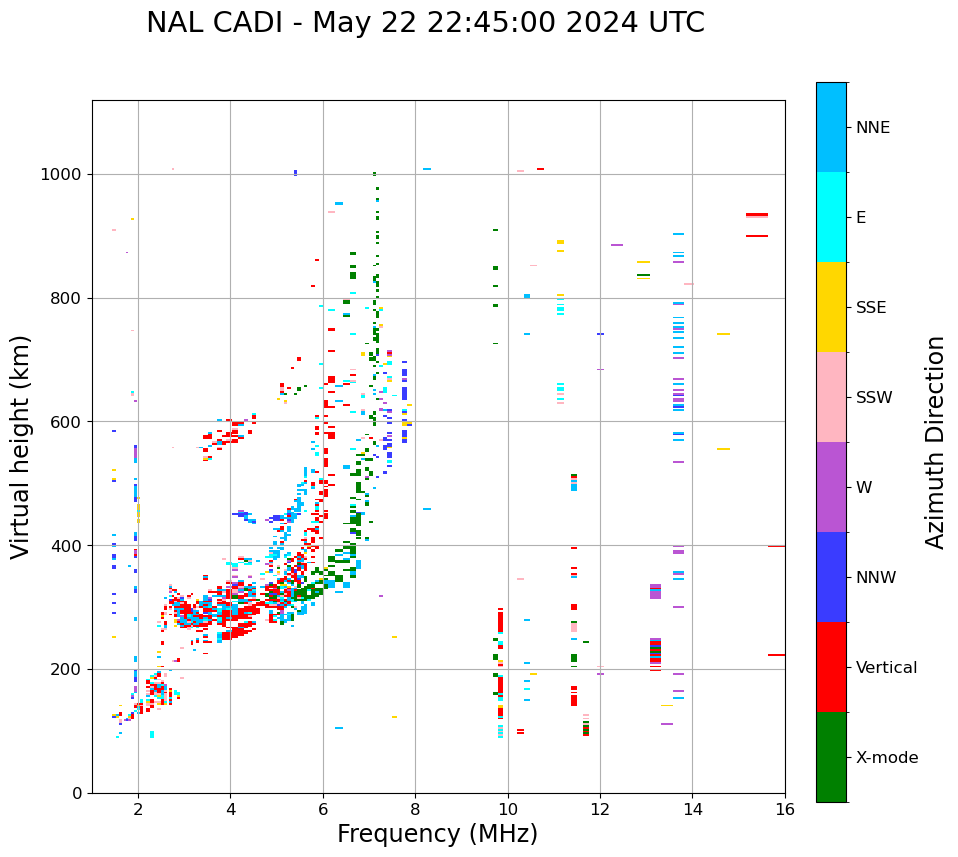 NAL CADI - May 22 22:45:00 2024 UTC

Virtual height (km)

1000
800
600
400
200
0

2
4
6
8
10
12
14
16

Frequency (MHz)

NNE
E
SSE
SSW
W
NNW
Vertical
X-mode

Azimuth Direction